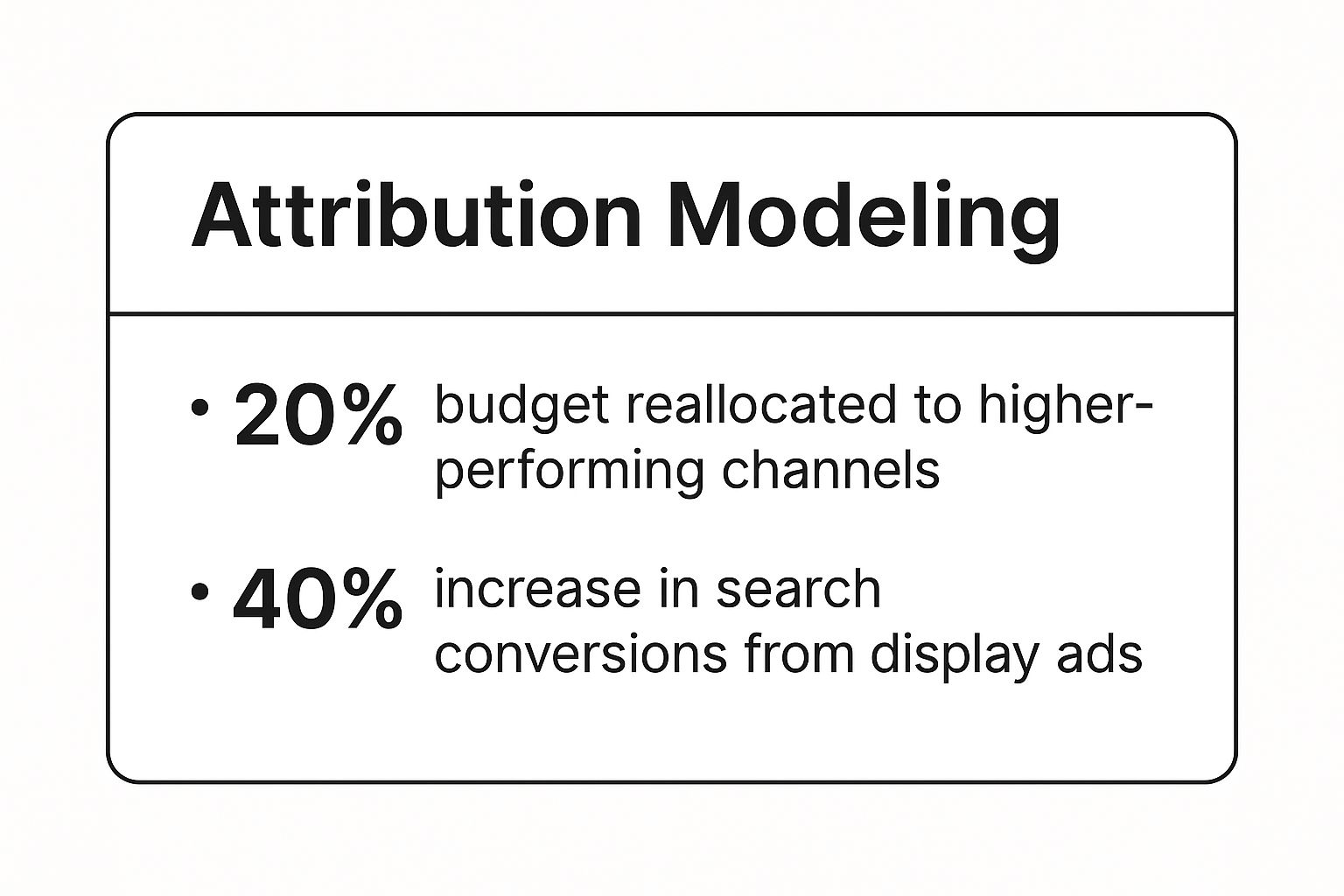 Attribution Modeling

• 20% budget reallocated to higher-performing channels

• 40% increase in search conversions from display ads